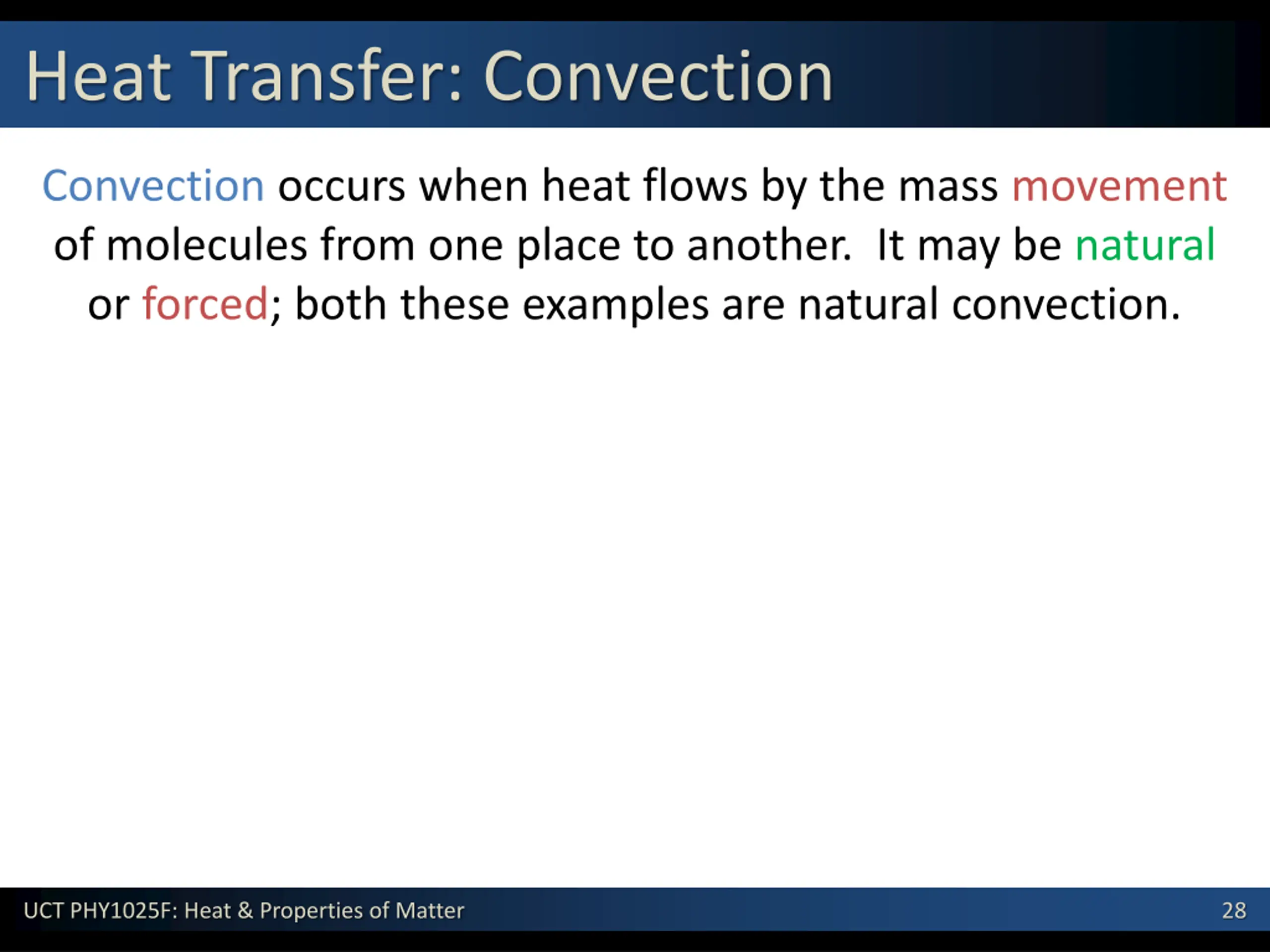 Heat Transfer: Convection

Convection occurs when heat flows by the mass movement of molecules from one place to another.  It may be natural or forced; both these examples are natural convection.

UCT PHY1025F: Heat & Properties of Matter

28